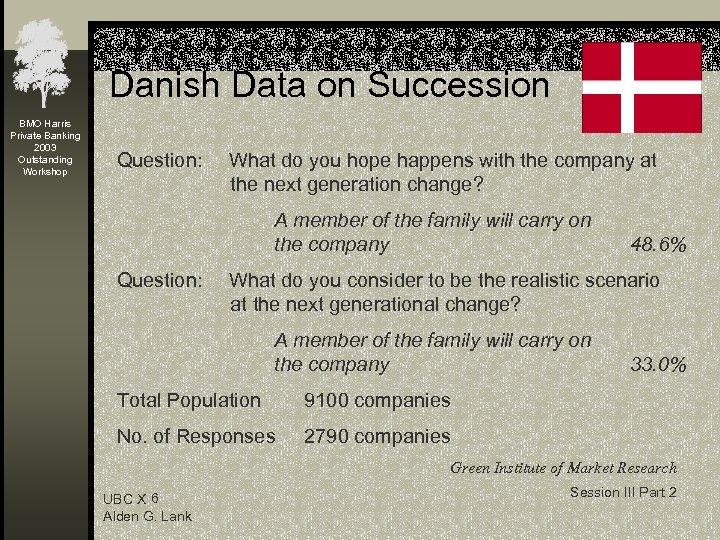 BMO Harris Private Banking 2003 Outstanding Workshop

Danish Data on Succession

Question: What do you hope happens with the company at the next generation change?

A member of the family will carry on the company 48.6%

Question: What do you consider to be the realistic scenario at the next generational change?

A member of the family will carry on the company 33.0%

Total Population 9100 companies

No. of Responses 2790 companies

Green Institute of Market Research

Session III Part 2

UBC X 6
Alden G. Lank